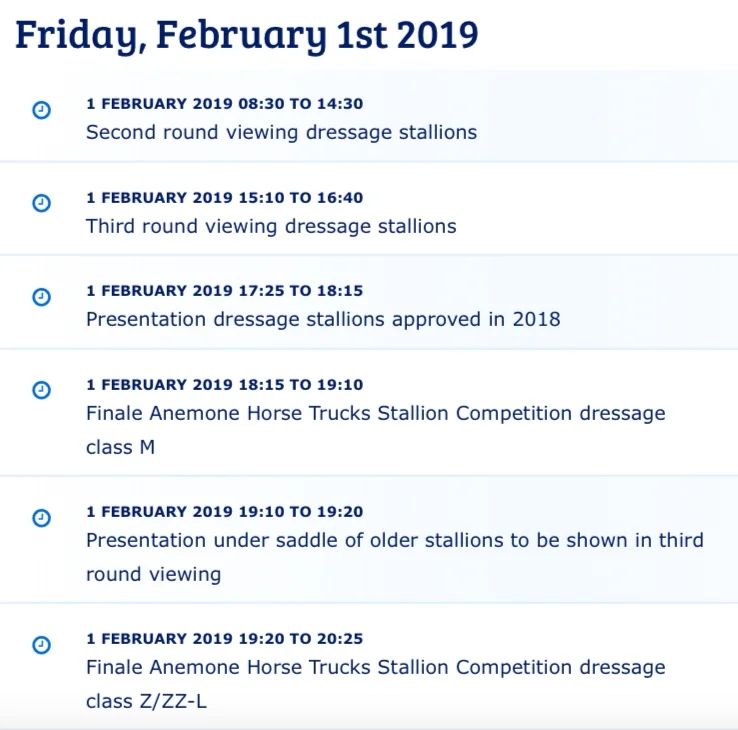 Friday, February 1st 2019

1 FEBRUARY 2019 08:30 TO 14:30
Second round viewing dressage stallions

1 FEBRUARY 2019 15:10 TO 16:40
Third round viewing dressage stallions

1 FEBRUARY 2019 17:25 TO 18:15
Presentation dressage stallions approved in 2018

1 FEBRUARY 2019 18:15 TO 19:10
Finale Anemone Horse Trucks Stallion Competition dressage class M

1 FEBRUARY 2019 19:10 TO 19:20
Presentation under saddle of older stallions to be shown in third round viewing

1 FEBRUARY 2019 19:20 TO 20:25
Finale Anemone Horse Trucks Stallion Competition dressage class Z/ZZ-L